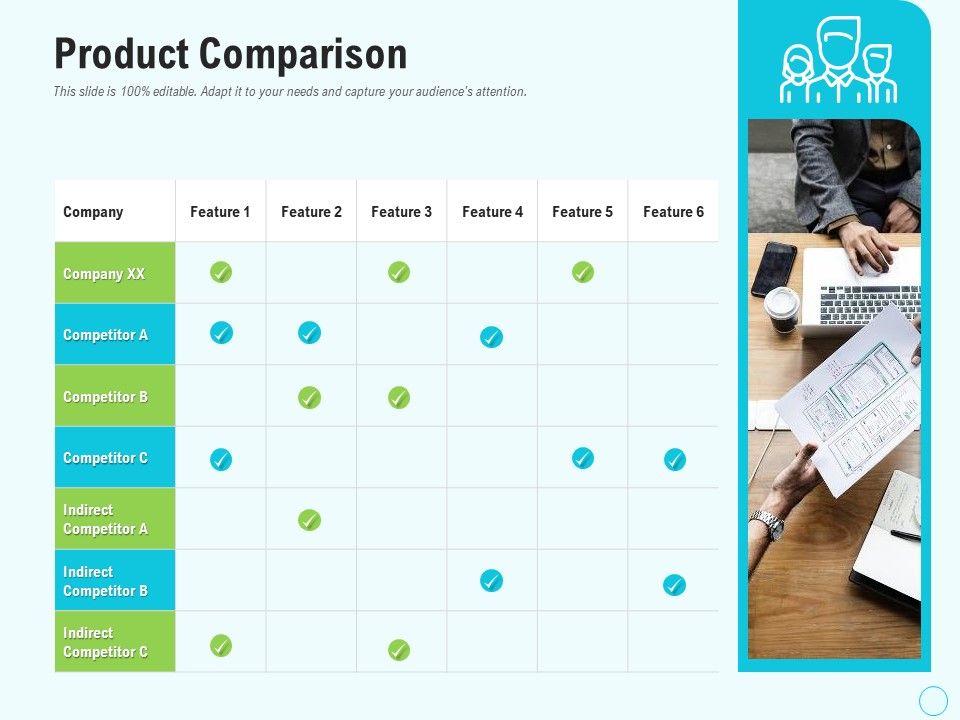 Product Comparison

This slide is 100% editable. Adapt it to your needs and capture your audience's attention.

| Company | Feature 1 | Feature 2 | Feature 3 | Feature 4 | Feature 5 | Feature 6 |
|---|---|---|---|---|---|---|
| Company XX | ✓ | | ✓ | | ✓ | |
| Competitor A | ✓ | ✓ | | ✓ | | |
| Competitor B | | ✓ | ✓ | | | |
| Competitor C | ✓ | | | | ✓ | ✓ |
| Indirect Competitor A | | ✓ | | | | |
| Indirect Competitor B | | | | ✓ | | ✓ |
| Indirect Competitor C | ✓ | | ✓ | | | |